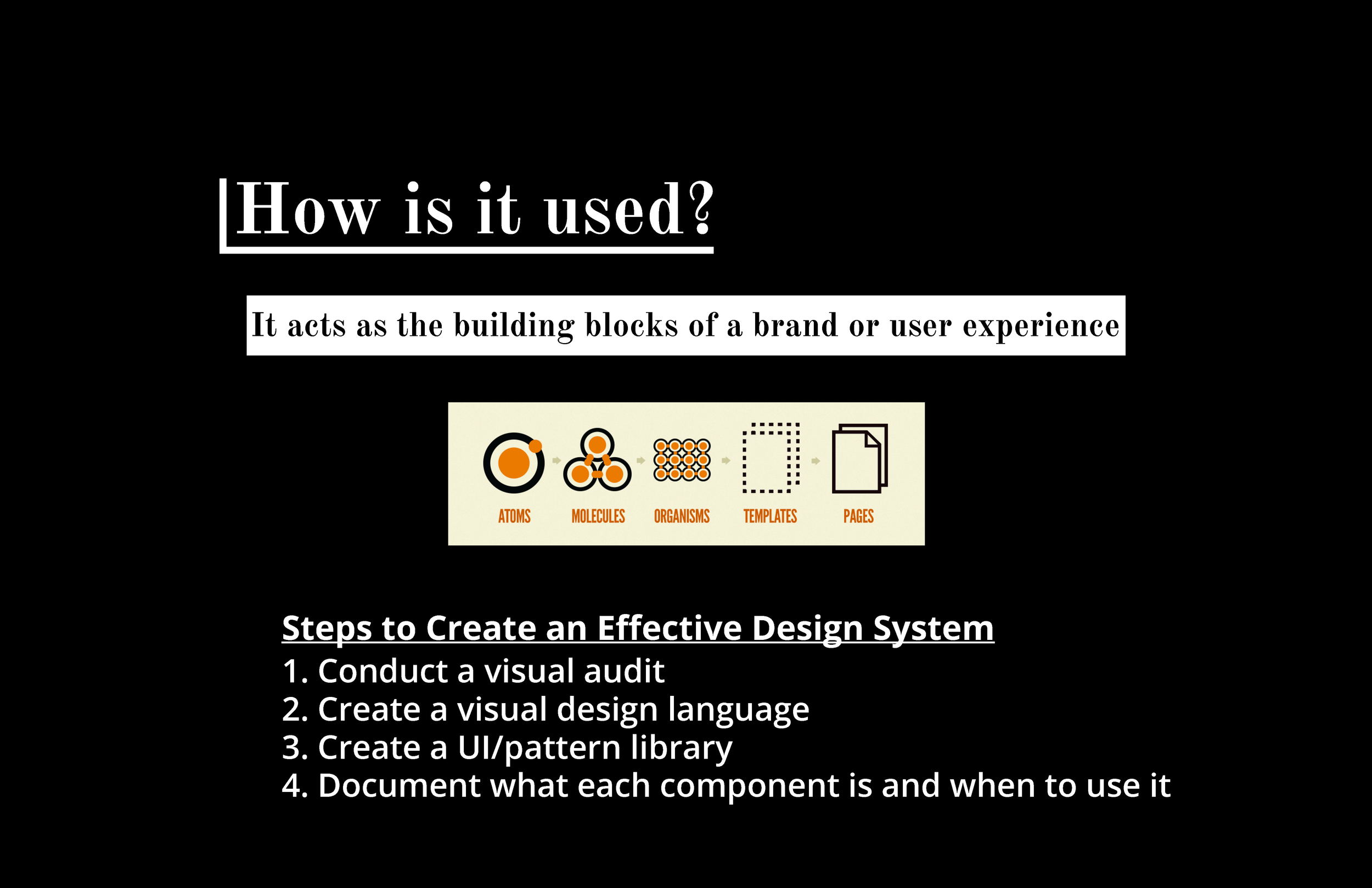 How is it used?

It acts as the building blocks of a brand or user experience

ATOMS MOLECULES ORGANISMS TEMPLATES PAGES

Steps to Create an Effective Design System
1. Conduct a visual audit
2. Create a visual design language
3. Create a UI/pattern library
4. Document what each component is and when to use it